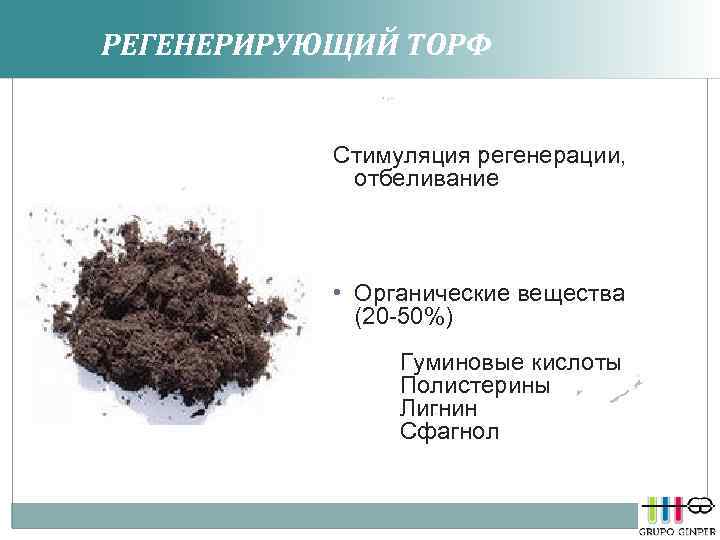 РЕГЕНЕРИРУЮЩИЙ ТОРФ

Стимуляция регенерации, отбеливание

• Органические вещества (20-50%)

Гуминовые кислоты
Полистерины
Лигнин
Сфагнол

GRUPO GINPER